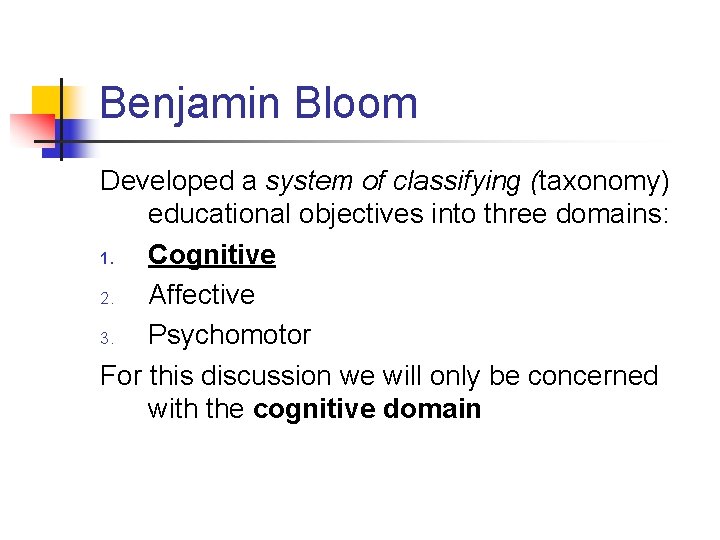 Benjamin Bloom

Developed a system of classifying (taxonomy) educational objectives into three domains:

1. Cognitive
2. Affective
3. Psychomotor

For this discussion we will only be concerned with the cognitive domain